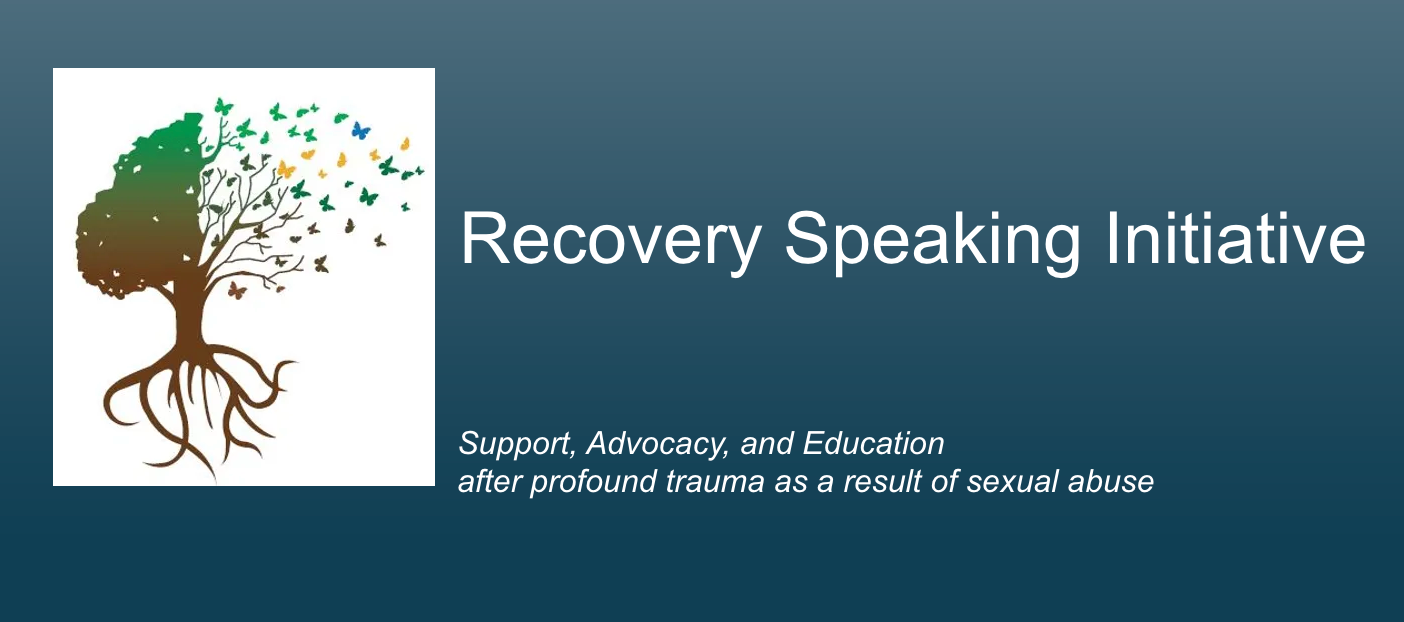 Recovery Speaking Initiative

Support, Advocacy, and Education
after profound trauma as a result of sexual abuse